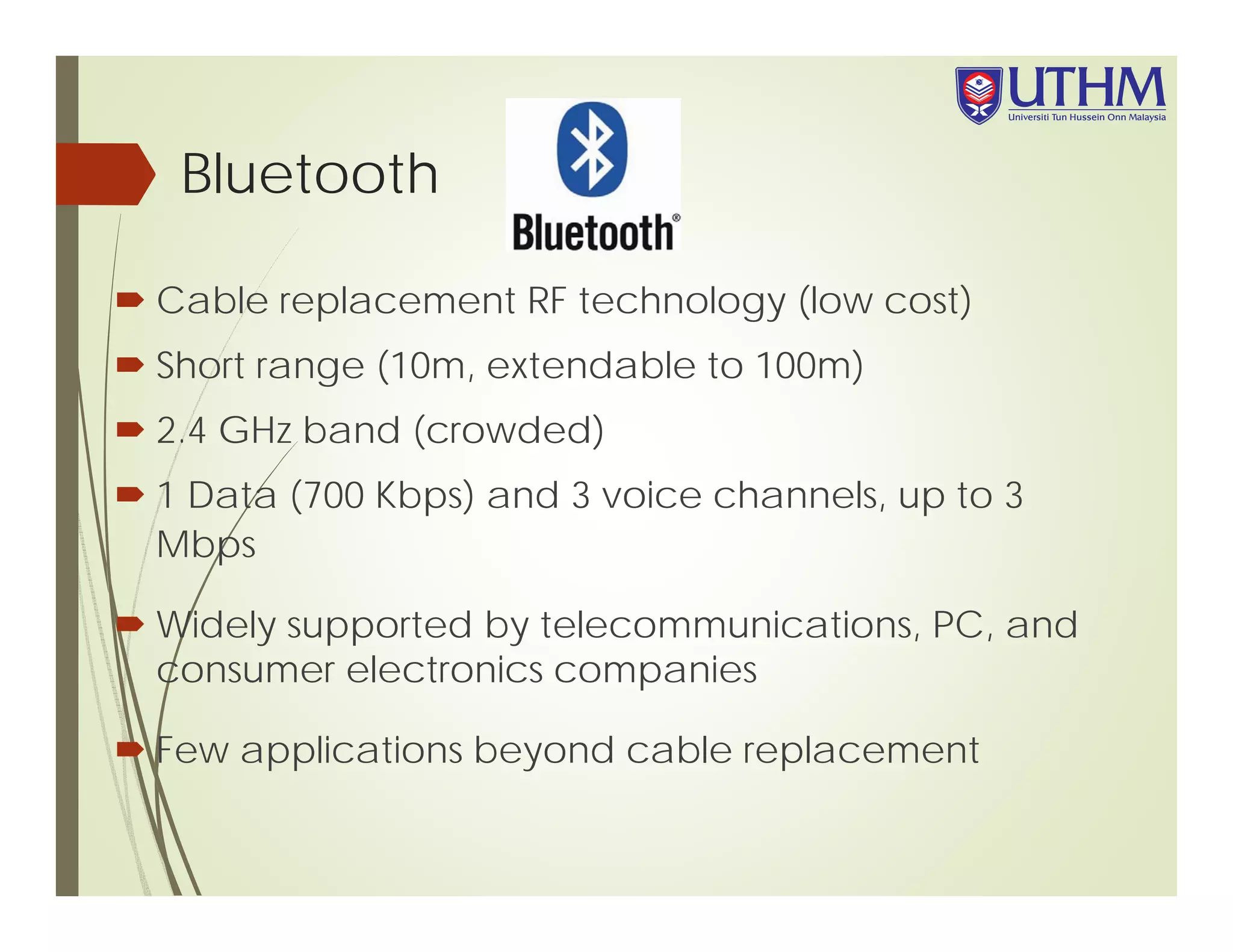 UTHM
Universiti Tun Hussein Onn Malaysia

Bluetooth

Bluetooth®

Cable replacement RF technology (low cost)

Short range (10m, extendable to 100m)

2.4 GHz band (crowded)

1 Data (700 Kbps) and 3 voice channels, up to 3 Mbps

Widely supported by telecommunications, PC, and consumer electronics companies

Few applications beyond cable replacement